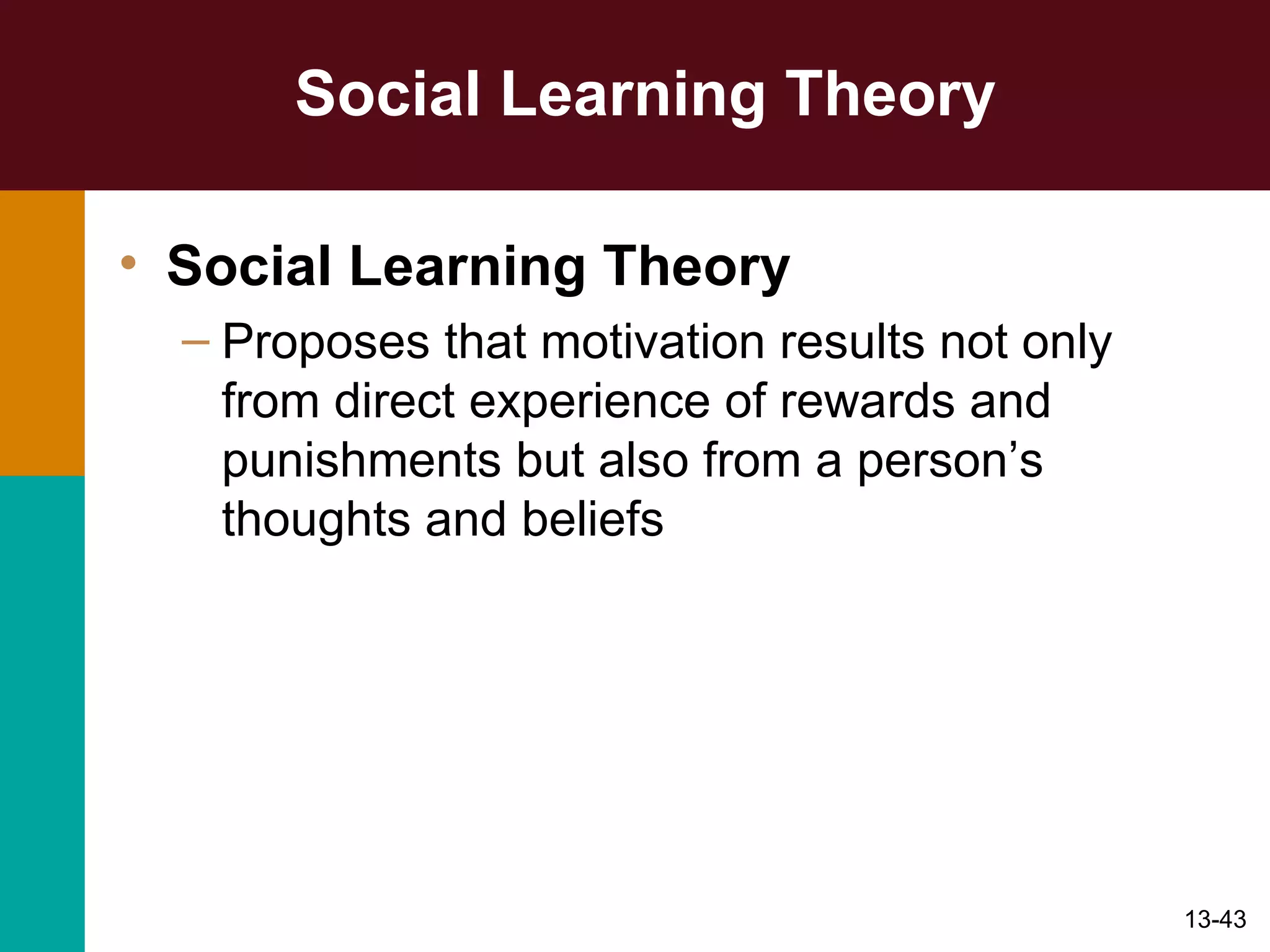 Social Learning Theory

• Social Learning Theory

– Proposes that motivation results not only from direct experience of rewards and punishments but also from a person’s thoughts and beliefs

13-43